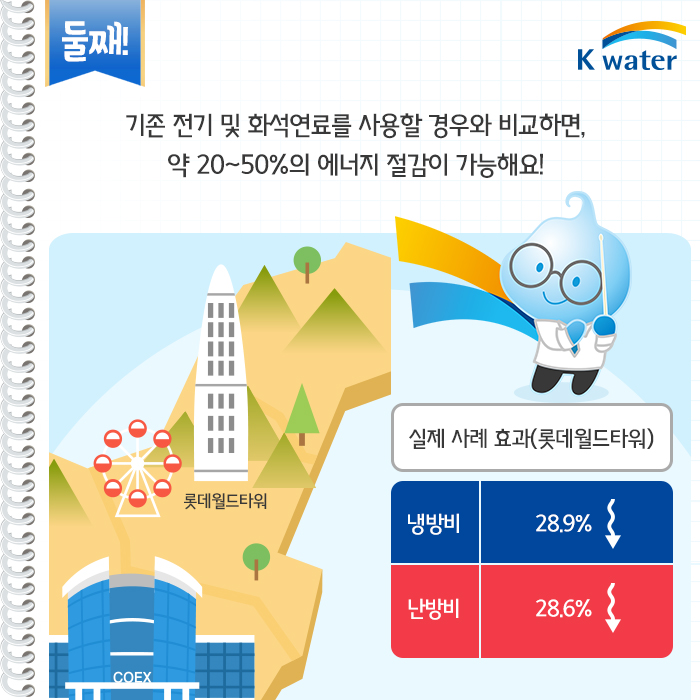 둘째!

K water

기존 전기 및 화석연료를 사용할 경우와 비교하면, 약 20~50%의 에너지 절감이 가능해요!

롯데월드타워

COEX

실제 사례 효과(롯데월드타워)

| 냉방비 | 28.9% |
|---|---|
| 난방비 | 28.6% |